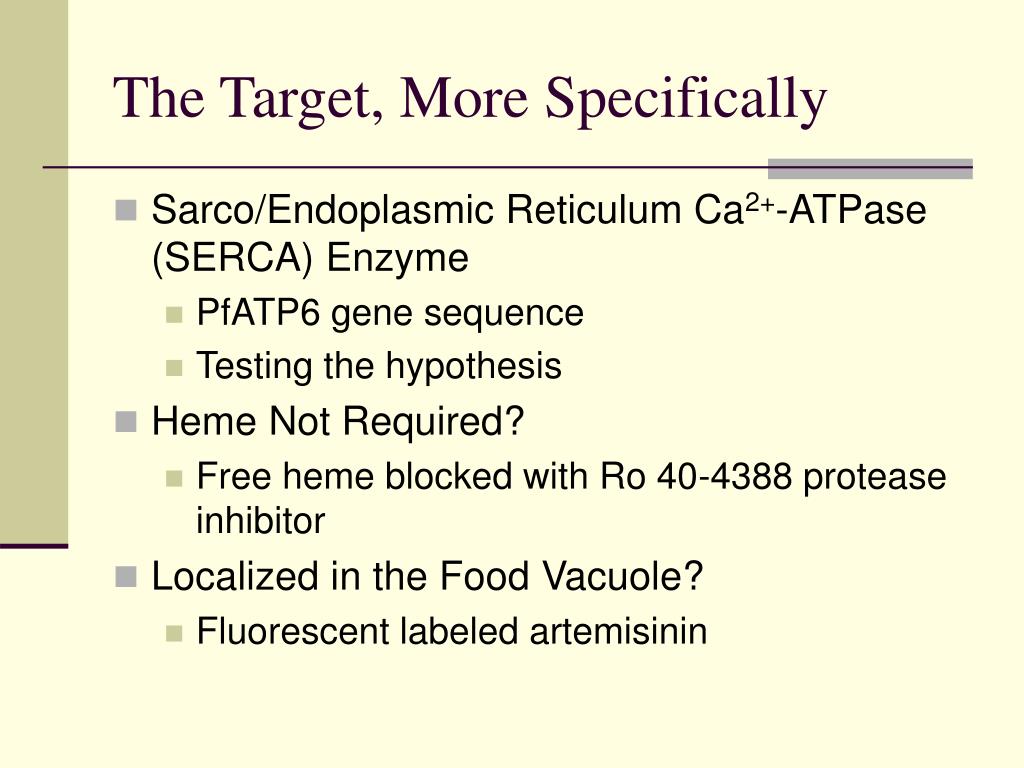 The Target, More Specifically

Sarco/Endoplasmic Reticulum $Ca^{2+}$-ATPase (SERCA) Enzyme

PfATP6 gene sequence

Testing the hypothesis

Heme Not Required?

Free heme blocked with Ro 40-4388 protease inhibitor

Localized in the Food Vacuole?

Fluorescent labeled artemisinin